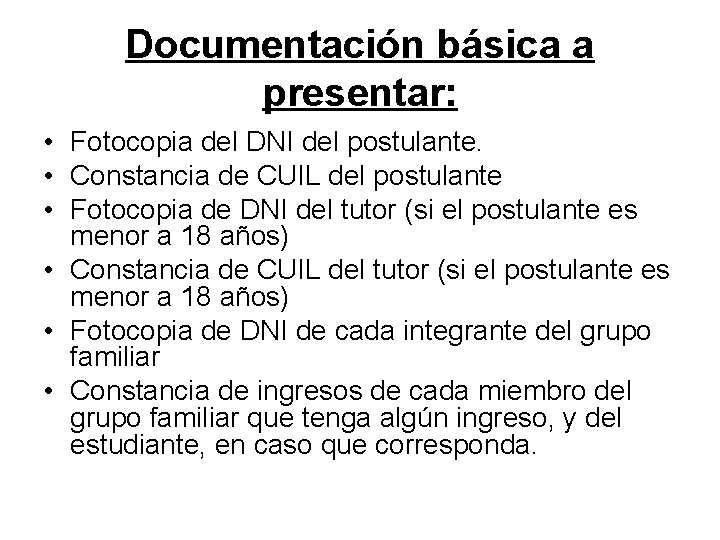 Documentación básica a presentar:

• Fotocopia del DNI del postulante.
• Constancia de CUIL del postulante
• Fotocopia de DNI del tutor (si el postulante es menor a 18 años)
• Constancia de CUIL del tutor (si el postulante es menor a 18 años)
• Fotocopia de DNI de cada integrante del grupo familiar
• Constancia de ingresos de cada miembro del grupo familiar que tenga algún ingreso, y del estudiante, en caso que corresponda.